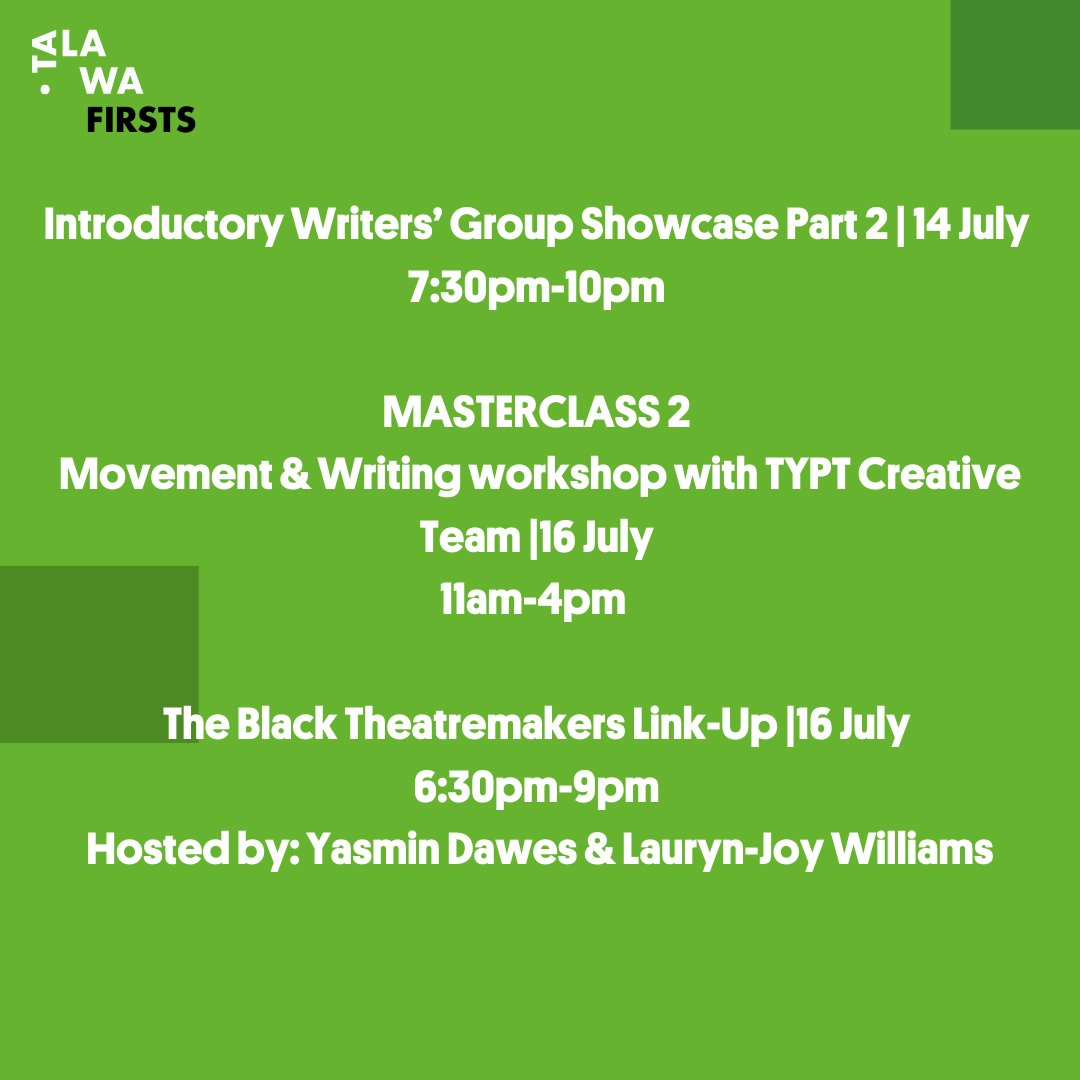 TA
LA
WA
FIRSTS

Introductory Writers' Group Showcase Part 2 | 14 July
7:30pm-10pm

MASTERCLASS 2
Movement & Writing workshop with TYPT Creative Team |16 July
11am-4pm

The Black Theatremakers Link-Up |16 July
6:30pm-9pm
Hosted by: Yasmin Dawes & Lauryn-Joy Williams